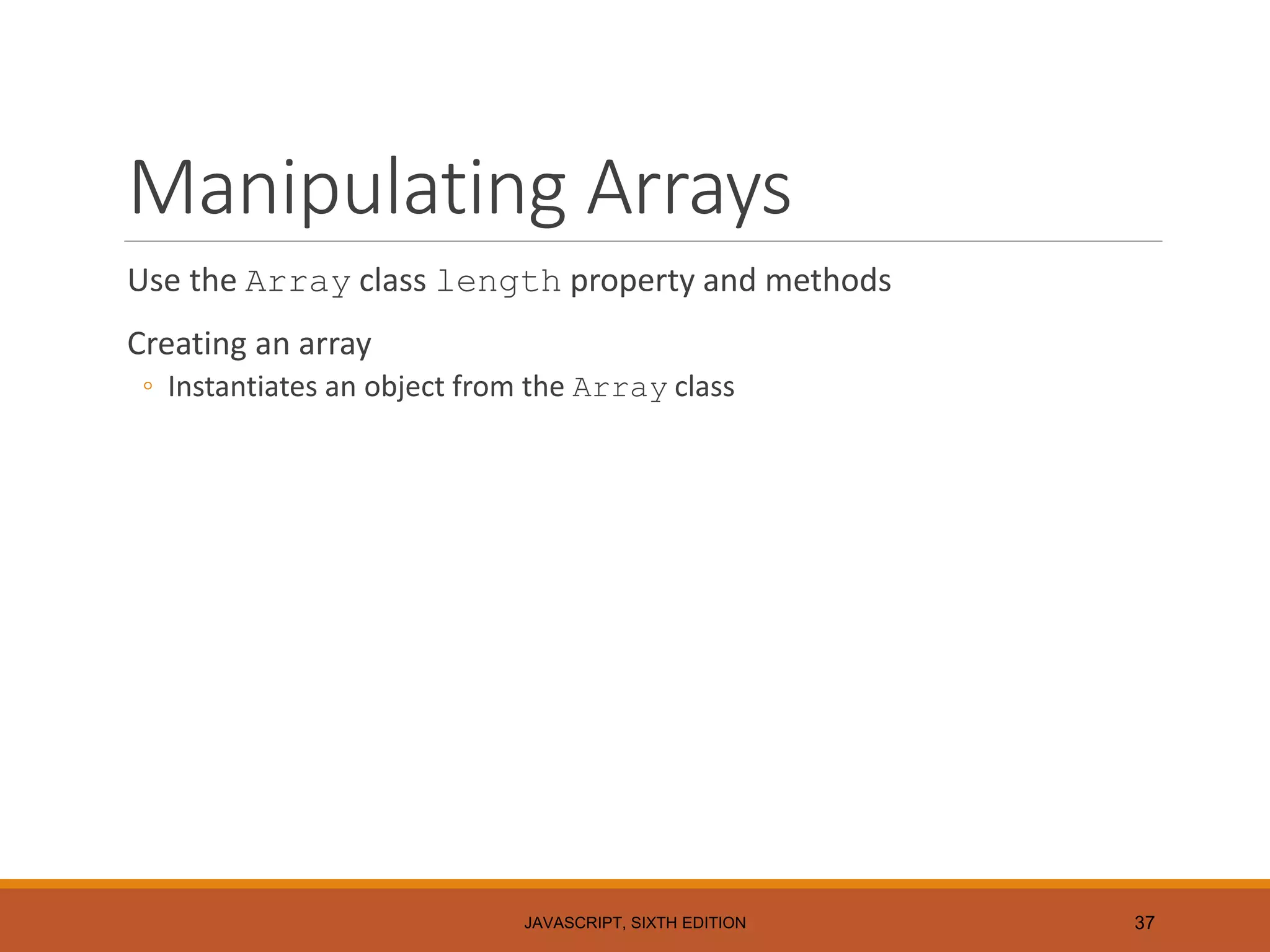 Manipulating Arrays

Use the Array class length property and methods

Creating an array

◦ Instantiates an object from the Array class

JAVASCRIPT, SIXTH EDITION

37